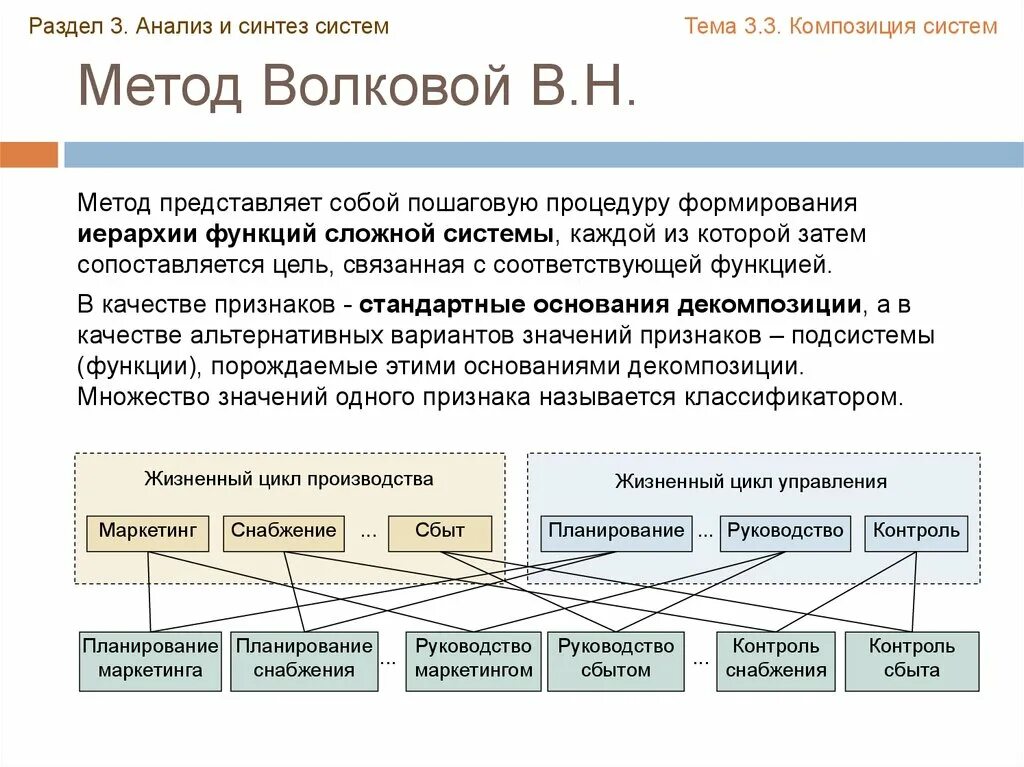 Раздел 3. Анализ и синтез систем

Тема 3.3. Композиция систем

Метод Волковой В.Н.

Метод представляет собой пошаговую процедуру формирования иерархии функций сложной системы, каждой из которой затем сопоставляется цель, связанная с соответствующей функцией.

В качестве признаков - стандартные основания декомпозиции, а в качестве альтернативных вариантов значений признаков – подсистемы (функции), порождаемые этими основаниями декомпозиции. Множество значений одного признака называется классификатором.

Жизненный цикл производства

Маркетинг

Снабжение

...

Сбыт

Жизненный цикл управления

Планирование

...

Руководство

Контроль

Планирование маркетинга

Планирование снабжения

...

Руководство маркетингом

Руководство сбытом

...

Контроль снабжения

Контроль сбыта